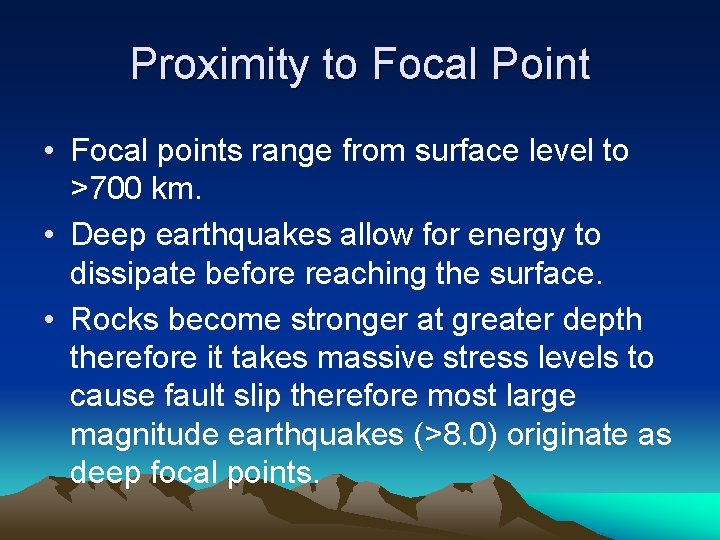 Proximity to Focal Point

• Focal points range from surface level to >700 km.
• Deep earthquakes allow for energy to dissipate before reaching the surface.
• Rocks become stronger at greater depth therefore it takes massive stress levels to cause fault slip therefore most large magnitude earthquakes (>8.0) originate as deep focal points.